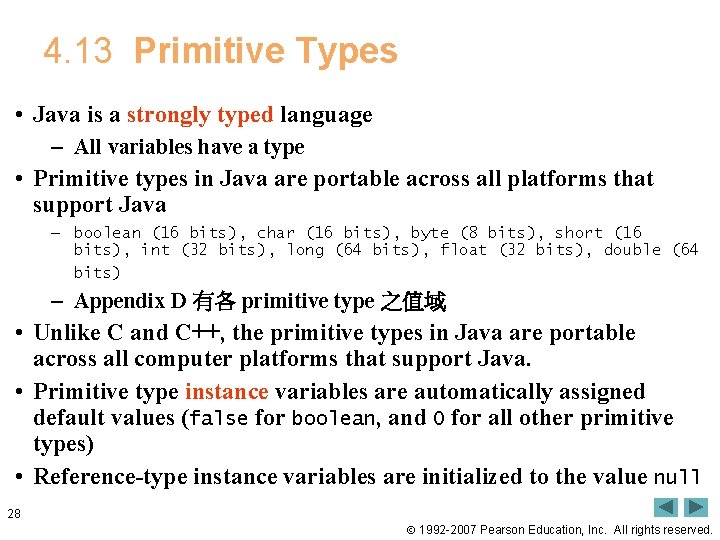 4.13 Primitive Types

• Java is a strongly typed language
  – All variables have a type
• Primitive types in Java are portable across all platforms that support Java
  – boolean (16 bits), char (16 bits), byte (8 bits), short (16 bits), int (32 bits), long (64 bits), float (32 bits), double (64 bits)
  – Appendix D 有各 primitive type 之值域
• Unlike C and C++, the primitive types in Java are portable across all computer platforms that support Java.
• Primitive type instance variables are automatically assigned default values (false for boolean, and 0 for all other primitive types)
• Reference-type instance variables are initialized to the value null

28

© 1992-2007 Pearson Education, Inc. All rights reserved.